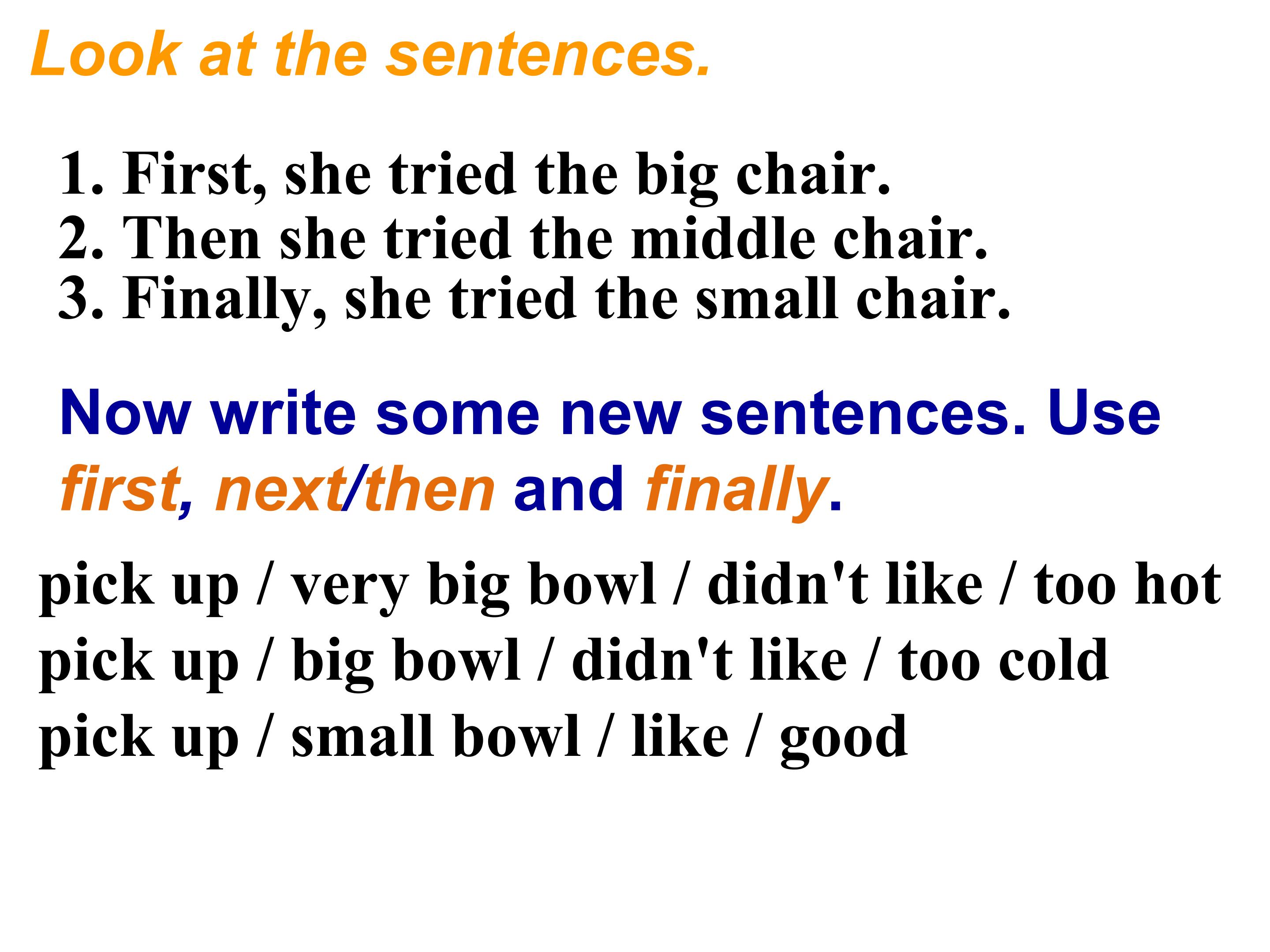 Look at the sentences.

1. First, she tried the big chair.
2. Then she tried the middle chair.
3. Finally, she tried the small chair.

Now write some new sentences. Use first, next/then and finally.

pick up / very big bowl / didn't like / too hot
pick up / big bowl / didn't like / too cold
pick up / small bowl / like / good